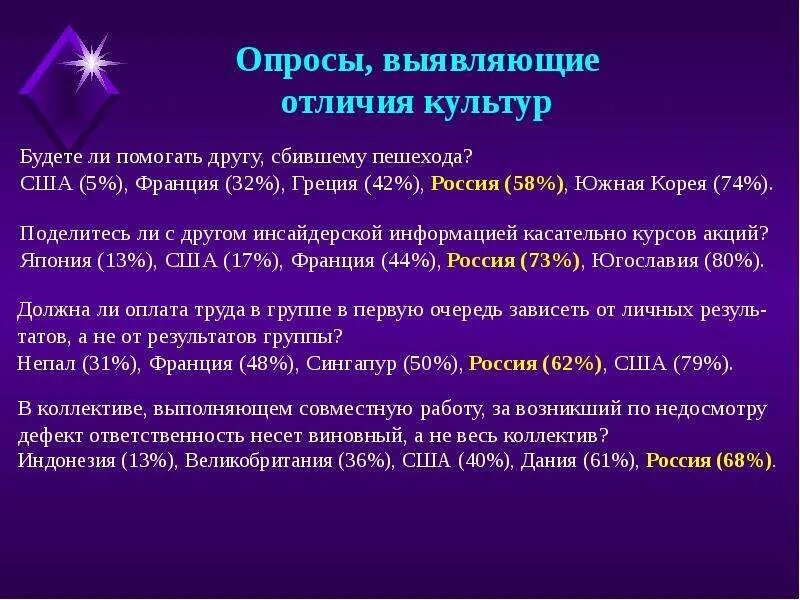 Опросы, выявляющие отличия культур

Будете ли помогать другу, сбившему пешехода?
США (5%), Франция (32%), Греция (42%), Россия (58%), Южная Корея (74%).

Поделитесь ли с другом инсайдерской информацией касательно курсов акций?
Япония (13%), США (17%), Франция (44%), Россия (73%), Югославия (80%).

Должна ли оплата труда в группе в первую очередь зависеть от личных результатов, а не от результатов группы?
Непал (31%), Франция (48%), Сингапур (50%), Россия (62%), США (79%).

В коллективе, выполняющем совместную работу, за возникший по недосмотру дефект ответственность несет виновный, а не весь коллектив?
Индонезия (13%), Великобритания (36%), США (40%), Дания (61%), Россия (68%).